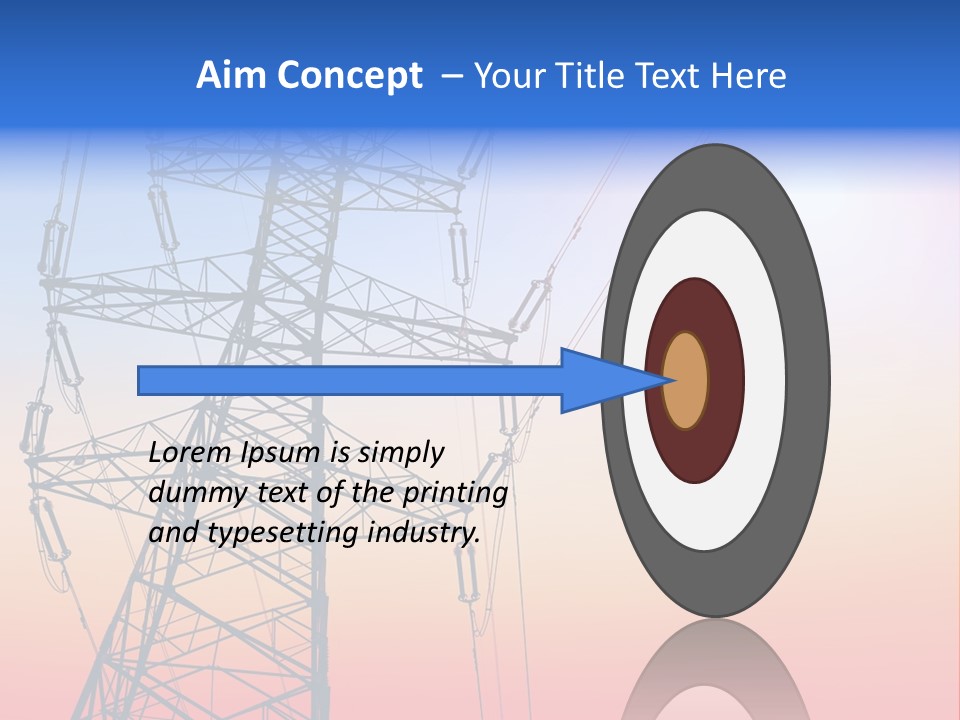 Aim Concept – Your Title Text Here

Lorem Ipsum is simply dummy text of the printing and typesetting industry.